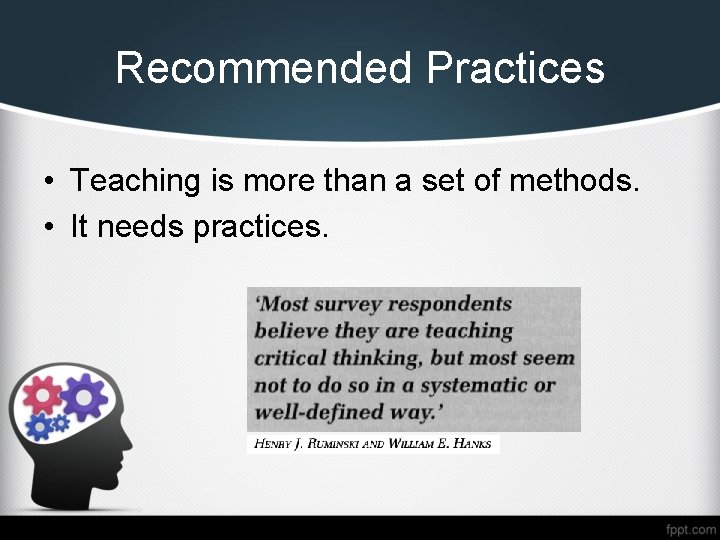 Recommended Practices

• Teaching is more than a set of methods.
• It needs practices.

'Most survey respondents believe they are teaching critical thinking, but most seem not to do so in a systematic or well-defined way.'

HENRY J. RUMINSKI AND WILLIAM E. HANKS

fppt.com